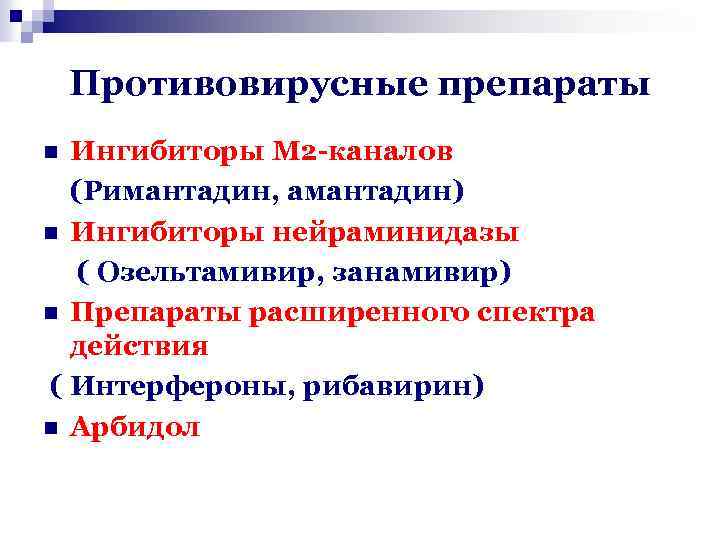 Противовирусные препараты

Ингибиторы М2-каналов
(Римантадин, амантадин)

Ингибиторы нейраминидазы
( Озельтамивир, занамивир)

Препараты расширенного спектра действия
( Интерфероны, рибавирин)

Арбидол